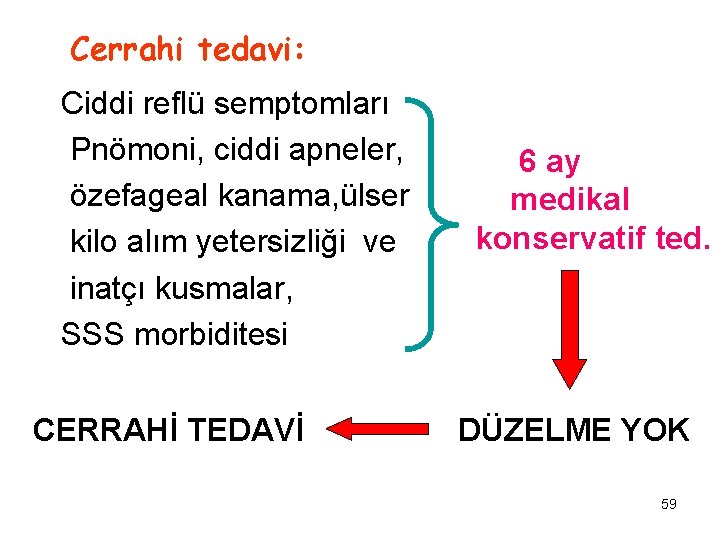 Cerrahi tedavi:

Ciddi reflü semptomları
Pnömoni, ciddi apneler,
özefageal kanama,ülser
kilo alım yetersizliği ve
inatçı kusmalar,
SSS morbiditesi

6 ay
medikal
konservatif ted.

DÜZELME YOK

CERRAHİ TEDAVİ

59